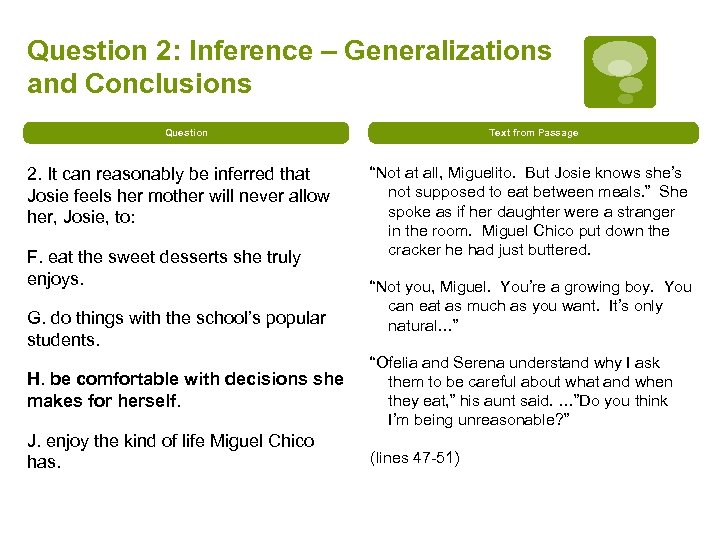 Question 2: Inference – Generalizations and Conclusions

Question

2. It can reasonably be inferred that Josie feels her mother will never allow her, Josie, to:

F. eat the sweet desserts she truly enjoys.

G. do things with the school's popular students.

H. be comfortable with decisions she makes for herself.

J. enjoy the kind of life Miguel Chico has.

Text from Passage

"Not at all, Miguelito. But Josie knows she's not supposed to eat between meals." She spoke as if her daughter were a stranger in the room. Miguel Chico put down the cracker he had just buttered.

"Not you, Miguel. You're a growing boy. You can eat as much as you want. It's only natural..."

"Ofelia and Serena understand why I ask them to be careful about what and when they eat," his aunt said. ..."Do you think I'm being unreasonable?"

(lines 47-51)